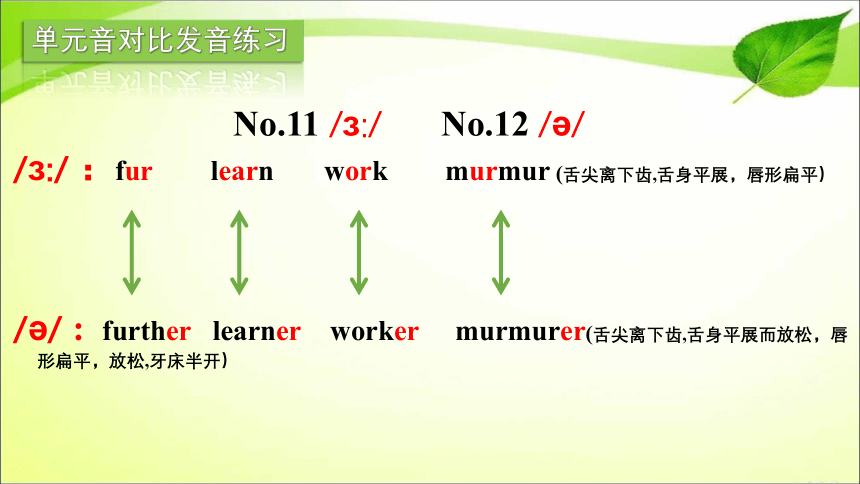 单元音对比发音练习

No.11 /ɜː/ No.12 /ə/

/ɜː/ : fur learn work murmur (舌尖离下齿,舌身平展，唇形扁平)

/ə/ : further learner worker murmurer(舌尖离下齿,舌身平展而放松，唇形扁平，放松,牙床半开)